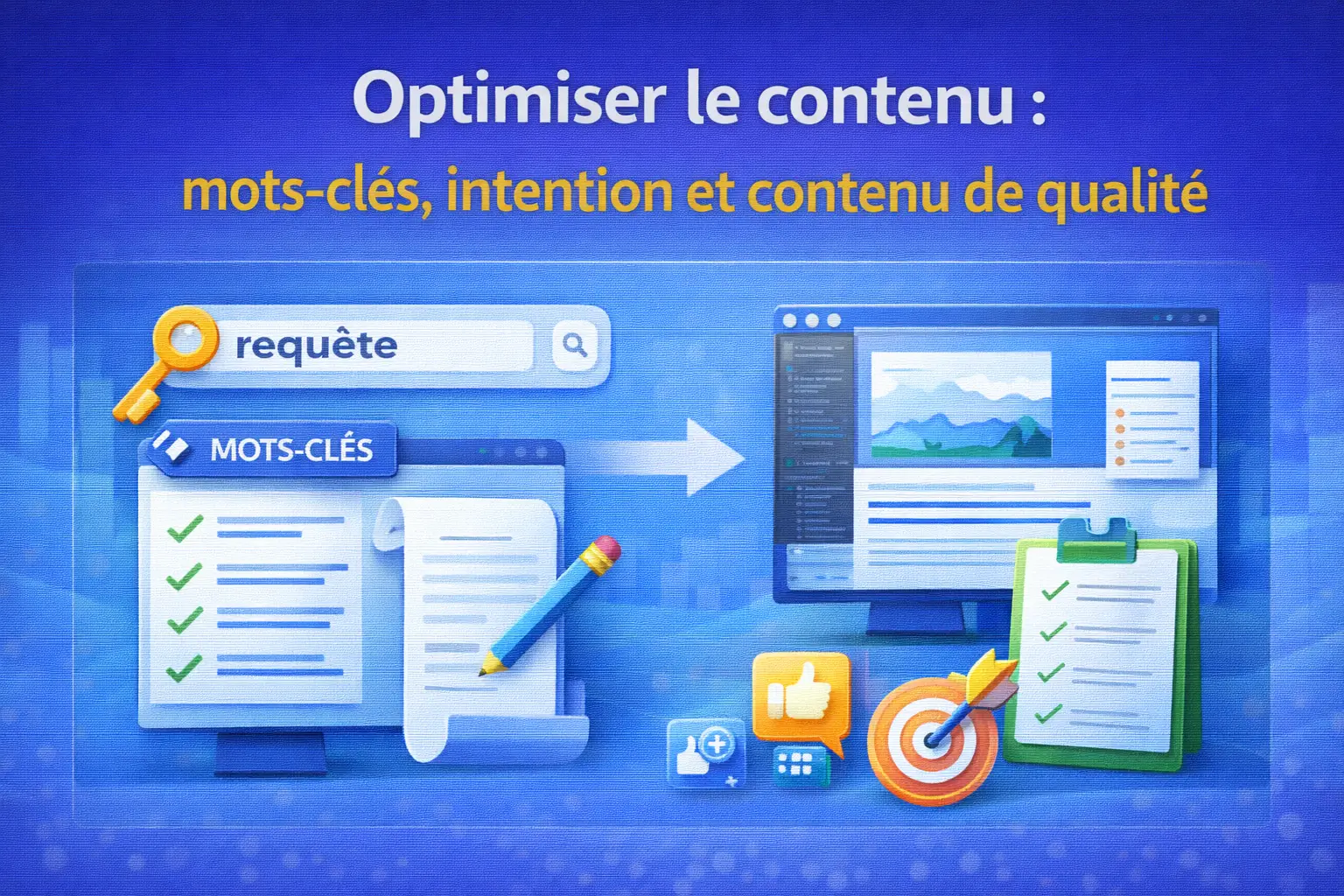 Optimiser le contenu :
mots-clés, intention et contenu de qualité

requête

MOTS-CLÉS